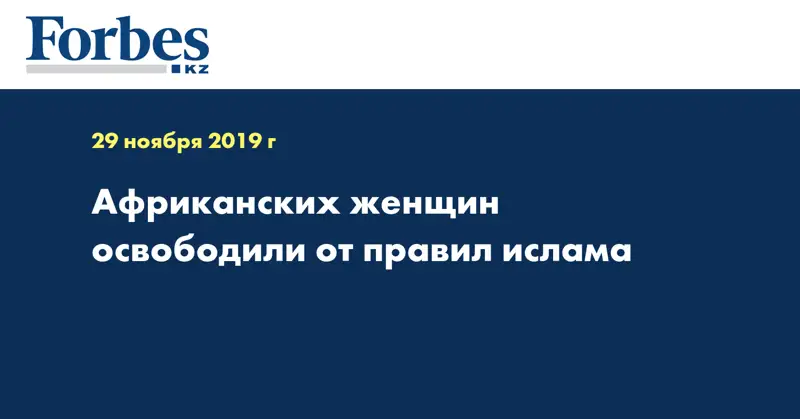 Forbes
KZ

29 ноября 2019 г

Африканских женщин освободили от правил ислама